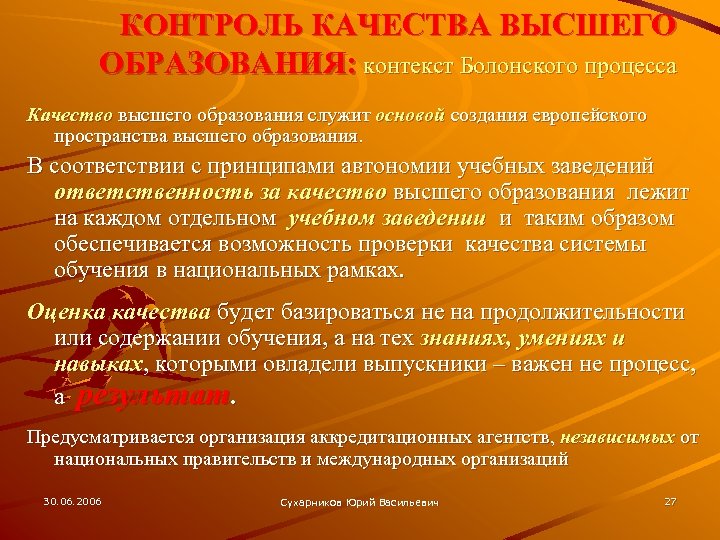 КОНТРОЛЬ КАЧЕСТВА ВЫСШЕГО ОБРАЗОВАНИЯ: контекст Болонского процесса

Качество высшего образования служит основой создания европейского пространства высшего образования.

В соответствии с принципами автономии учебных заведений ответственность за качество высшего образования лежит на каждом отдельном учебном заведении и таким образом обеспечивается возможность проверки качества системы обучения в национальных рамках.

Оценка качества будет базироваться не на продолжительности или содержании обучения, а на тех знаниях, умениях и навыках, которыми овладели выпускники – важен не процесс, а результат.

Предусматривается организация аккредитационных агентств, независимых от национальных правительств и международных организаций

30.06.2006

Сухарников Юрий Васильевич

27